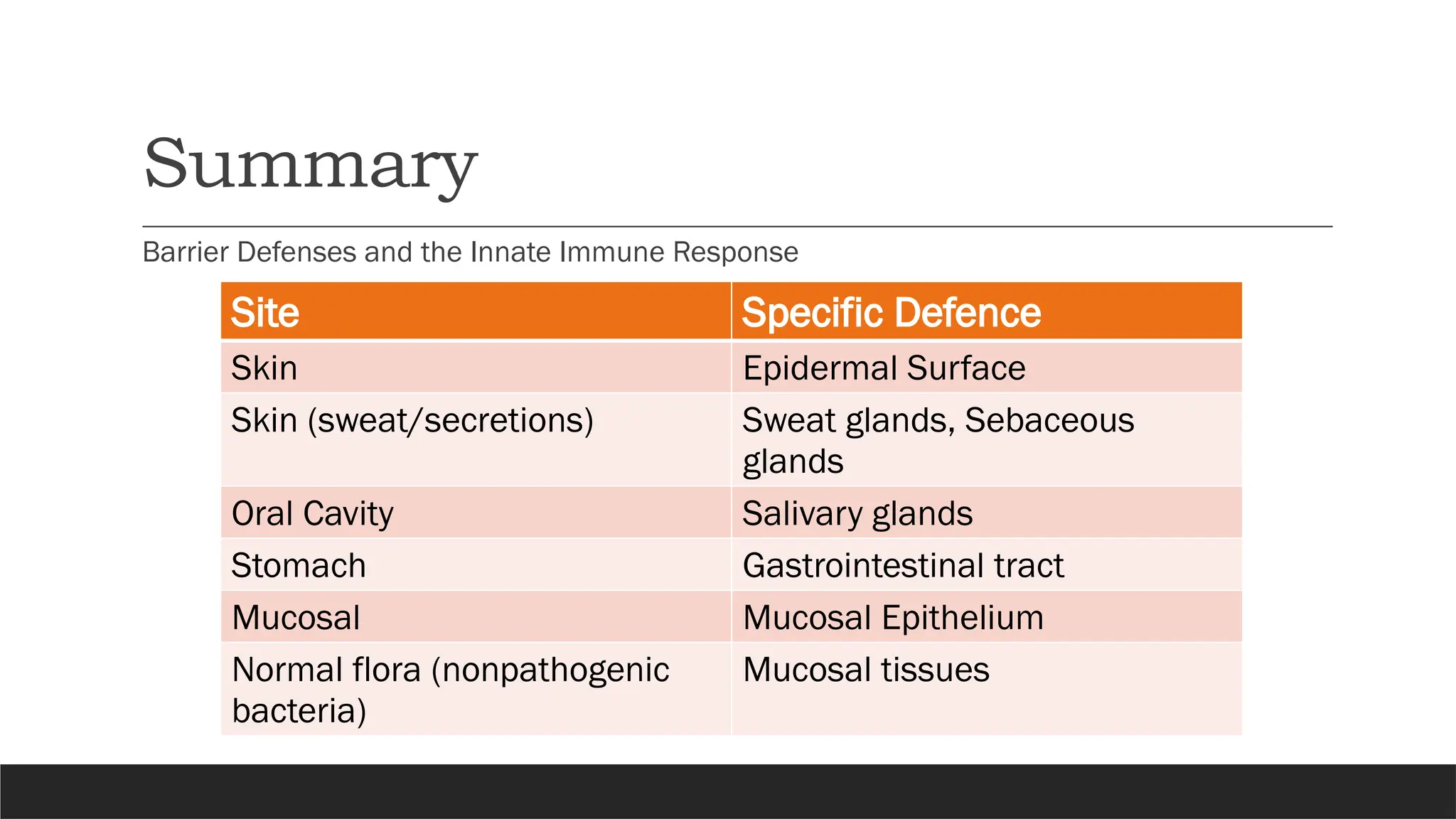 Summary

Barrier Defenses and the Innate Immune Response

| Site | Specific Defence |
|---|---|
| Skin | Epidermal Surface |
| Skin (sweat/secretions) | Sweat glands, Sebaceous glands |
| Oral Cavity | Salivary glands |
| Stomach | Gastrointestinal tract |
| Mucosal | Mucosal Epithelium |
| Normal flora (nonpathogenic bacteria) | Mucosal tissues |